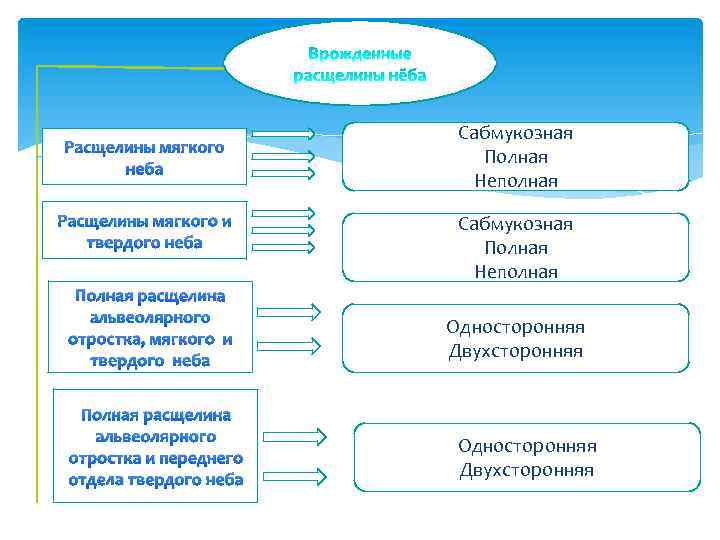 Врожденные расщелины нёба

Расщелины мягкого неба

Сабмукозная
Полная
Неполная

Расщелины мягкого и твердого неба

Сабмукозная
Полная
Неполная

Полная расщелина альвеолярного отростка, мягкого и твердого неба

Односторонняя
Двухсторонняя

Полная расщелина альвеолярного отростка и переднего отдела твердого неба

Односторонняя
Двухсторонняя